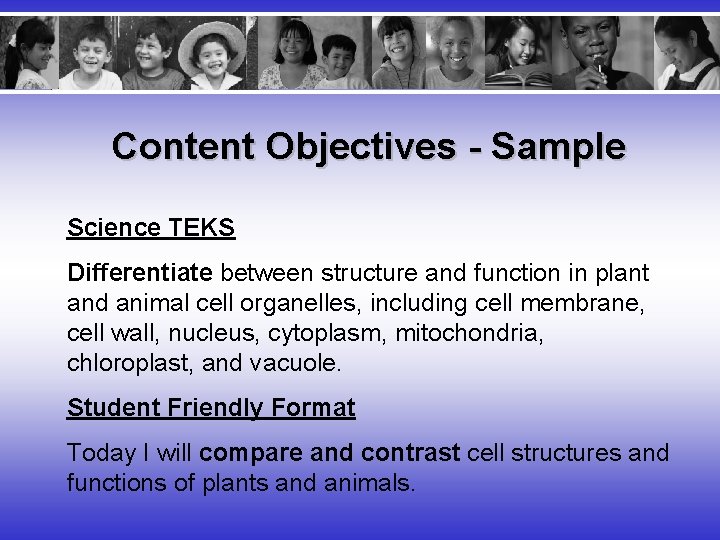 Content Objectives - Sample

Science TEKS

Differentiate between structure and function in plant and animal cell organelles, including cell membrane, cell wall, nucleus, cytoplasm, mitochondria, chloroplast, and vacuole.

Student Friendly Format

Today I will compare and contrast cell structures and functions of plants and animals.